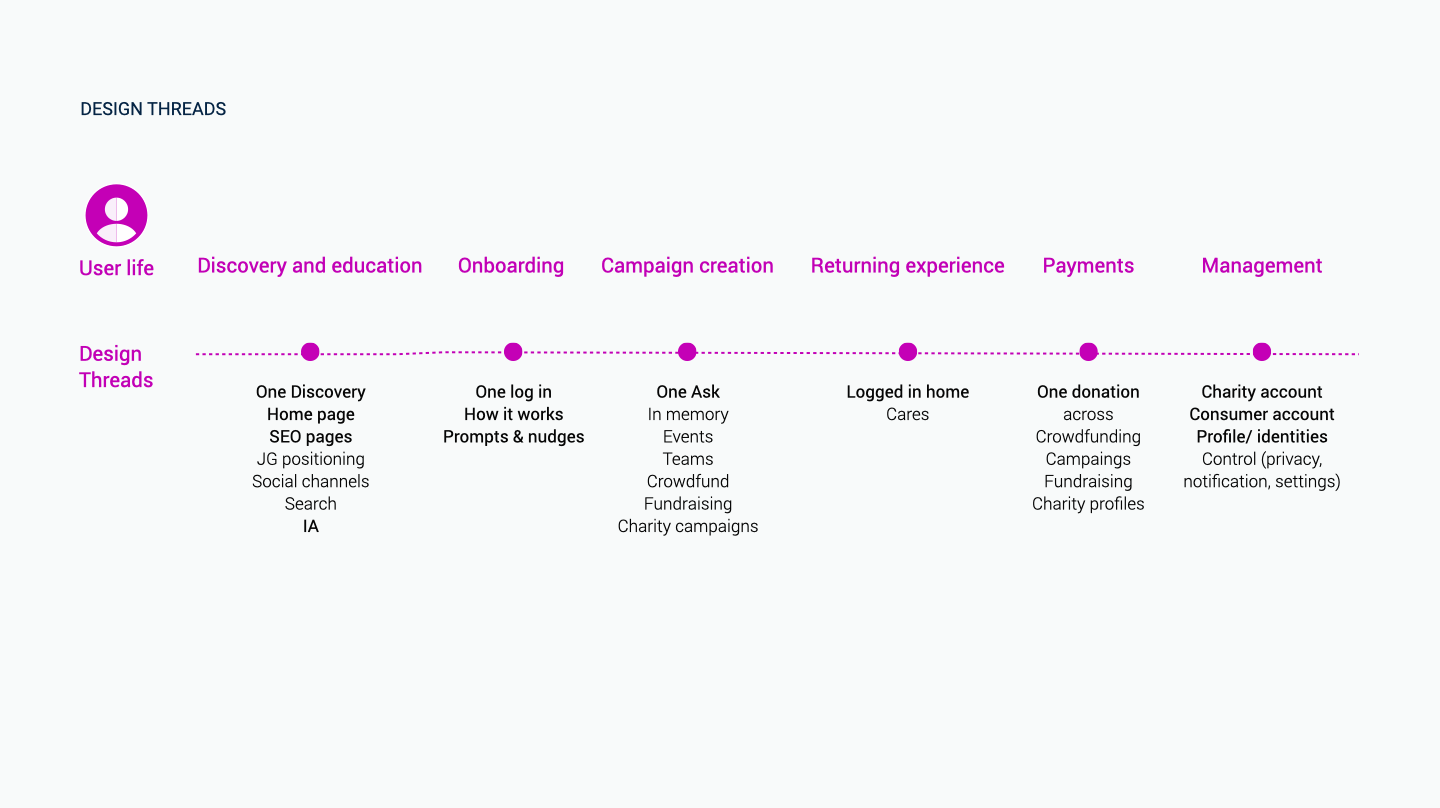 DESIGN THREADS

User life

Discovery and education

Onboarding

Campaign creation

Returning experience

Payments

Management

Design Threads

One Discovery
Home page
SEO pages
JG positioning
Social channels
Search
IA

One log in
How it works
Prompts & nudges

One Ask
In memory
Events
Teams
Crowdfund
Fundraising
Charity campaigns

Logged in home
Cares

One donation
across
Crowdfunding
Campaings
Fundraising
Charity profiles

Charity account
Consumer account
Profile/ identities
Control (privacy, notification, settings)